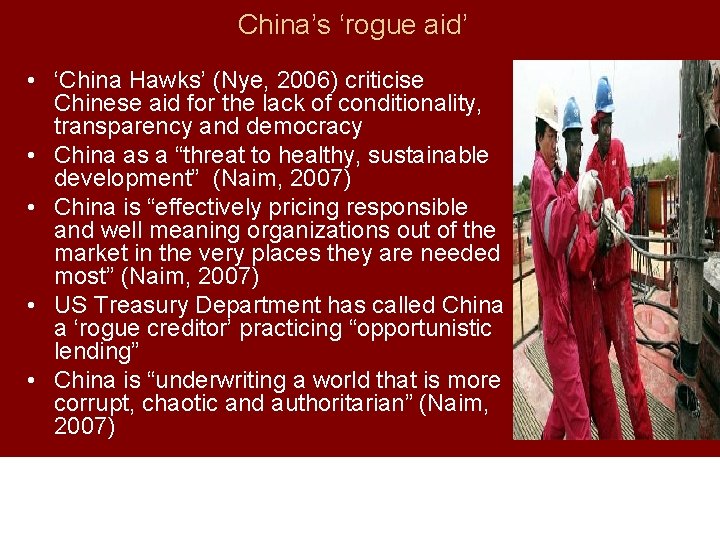 China's 'rogue aid'

• 'China Hawks' (Nye, 2006) criticise Chinese aid for the lack of conditionality, transparency and democracy
• China as a "threat to healthy, sustainable development" (Naim, 2007)
• China is "effectively pricing responsible and well meaning organizations out of the market in the very places they are needed most" (Naim, 2007)
• US Treasury Department has called China a 'rogue creditor' practicing "opportunistic lending"
• China is "underwriting a world that is more corrupt, chaotic and authoritarian" (Naim, 2007)